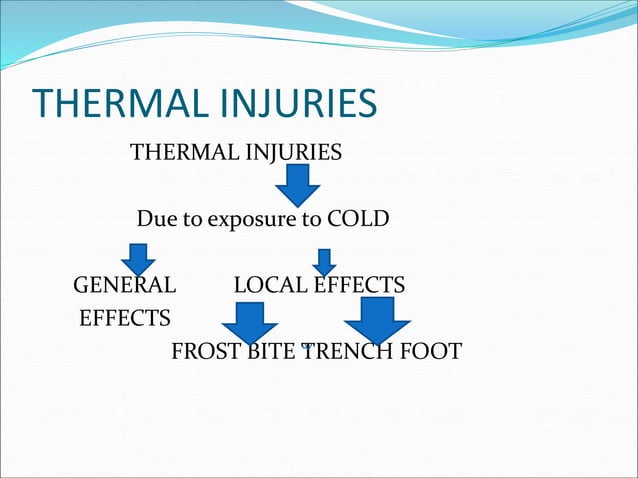 THERMAL INJURIES

THERMAL INJURIES

Due to exposure to COLD

GENERAL EFFECTS

LOCAL EFFECTS

FROST BITE

TRENCH FOOT